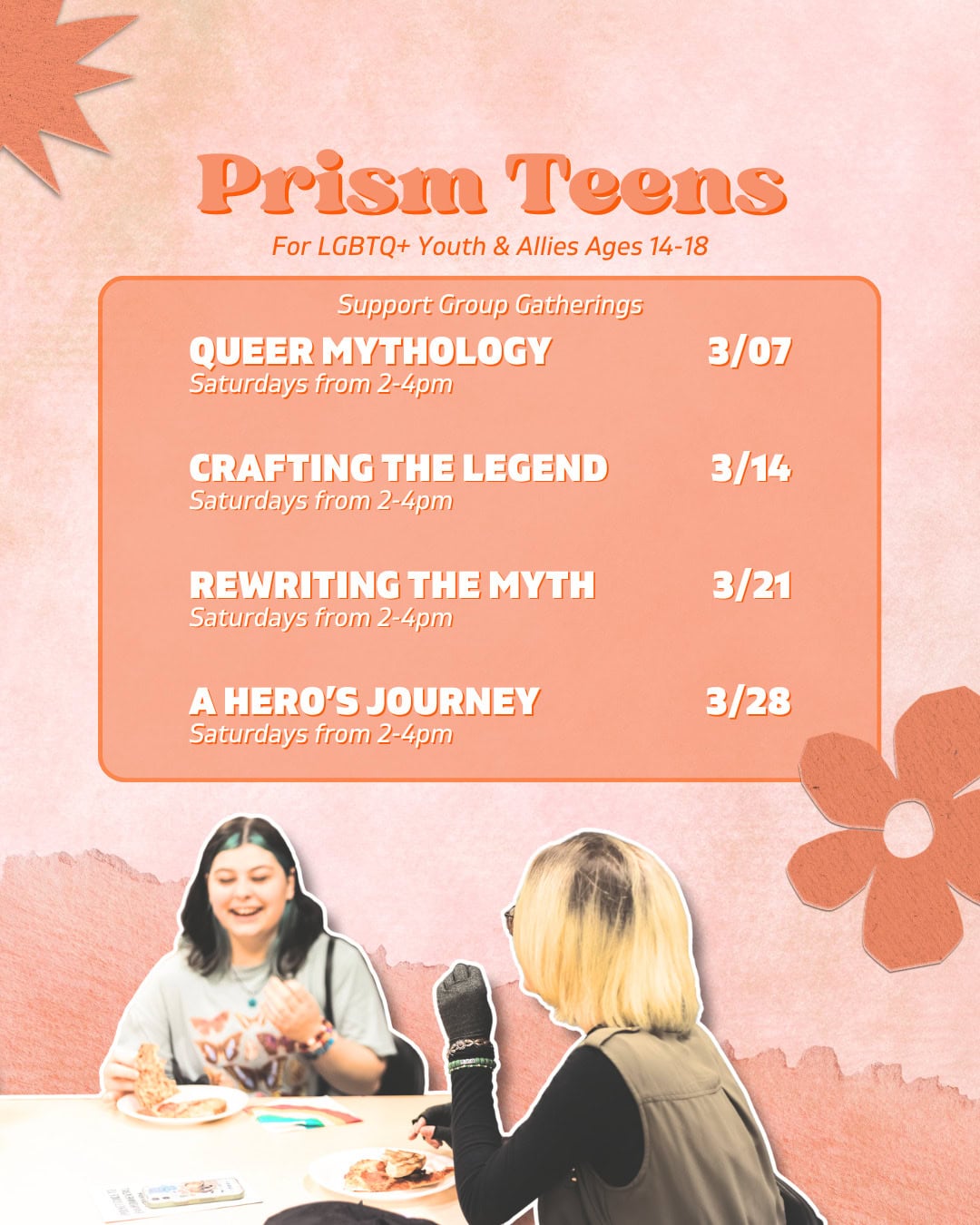 Prism Teens
For LGBTQ+ Youth & Allies Ages 14-18

Support Group Gatherings

QUEER MYTHOLOGY 3/07
Saturdays from 2-4pm

CRAFTING THE LEGEND 3/14
Saturdays from 2-4pm

REWRITING THE MYTH 3/21
Saturdays from 2-4pm

A HERO'S JOURNEY 3/28
Saturdays from 2-4pm